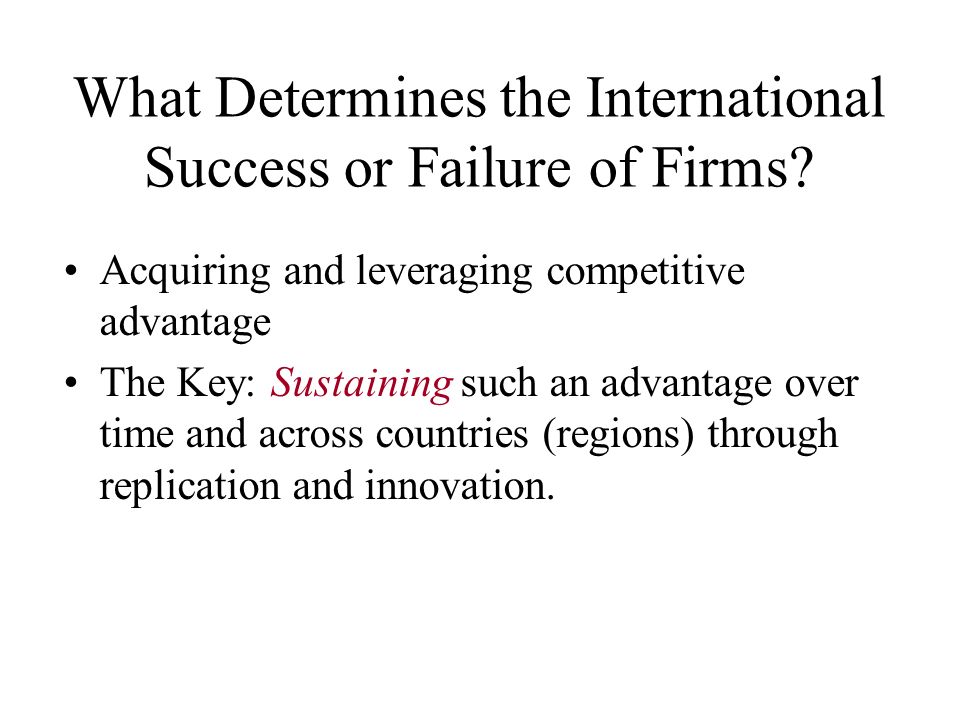 What Determines the International Success or Failure of Firms?

• Acquiring and leveraging competitive advantage

• The Key: Sustaining such an advantage over time and across countries (regions) through replication and innovation.